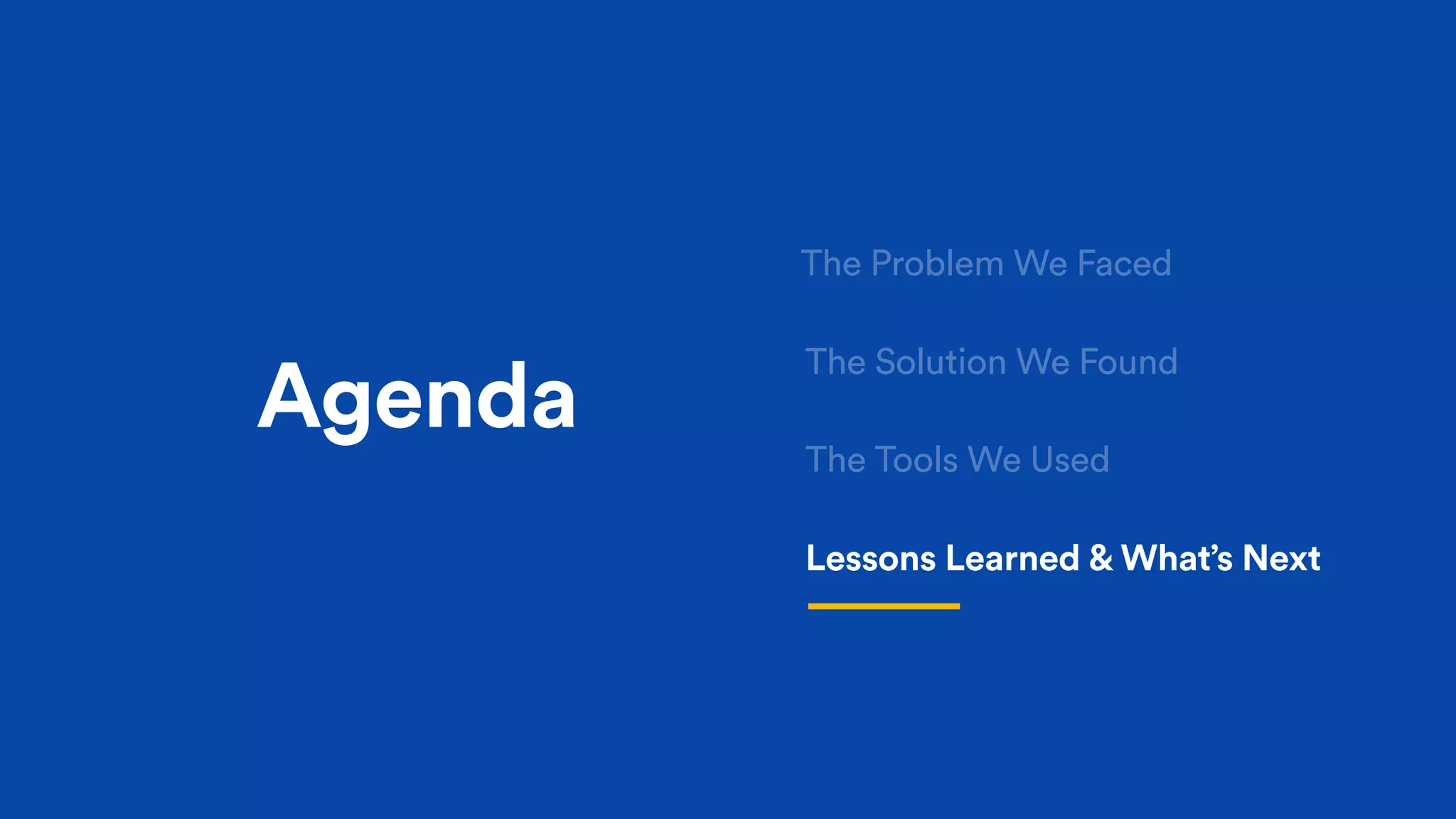 Agenda

The Problem We Faced

The Solution We Found

The Tools We Used

Lessons Learned & What's Next